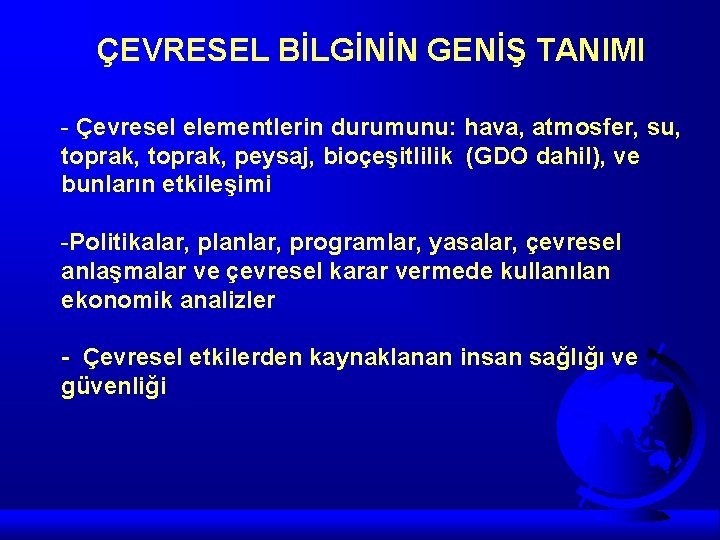 ÇEVRESEL BİLGİNİN GENİŞ TANIMI

- Çevresel elementlerin durumunu: hava, atmosfer, su, toprak, toprak, peysaj, bioçeşitlilik (GDO dahil), ve bunların etkileşimi

-Politikalar, planlar, programlar, yasalar, çevresel anlaşmalar ve çevresel karar vermede kullanılan ekonomik analizler

- Çevresel etkilerden kaynaklanan insan sağlığı ve güvenliği